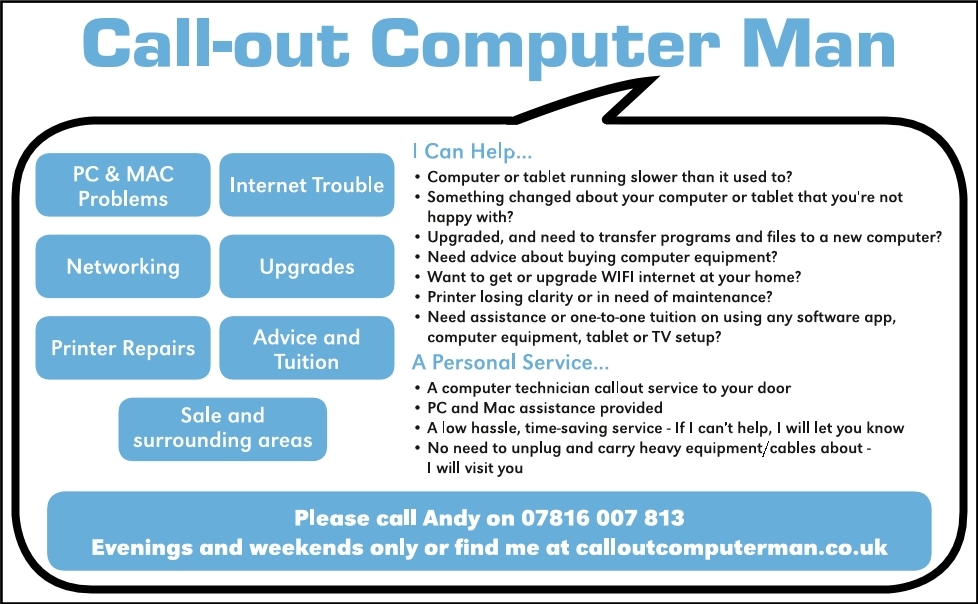 Call-out Computer Man

PC & MAC Problems

Internet Trouble

Networking

Upgrades

Printer Repairs

Advice and Tuition

Sale and surrounding areas

I Can Help...
• Computer or tablet running slower than it used to?
• Something changed about your computer or tablet that you're not happy with?
• Upgraded, and need to transfer programs and files to a new computer?
• Need advice about buying computer equipment?
• Want to get or upgrade WIFI internet at your home?
• Printer losing clarity or in need of maintenance?
• Need assistance or one-to-one tuition on using any software app, computer equipment, tablet or TV setup?

A Personal Service...
• A computer technician callout service to your door
• PC and Mac assistance provided
• A low hassle, time-saving service - If I can't help, I will let you know
• No need to unplug and carry heavy equipment/cables about - I will visit you

Please call Andy on 07816 007 813
Evenings and weekends only or find me at calloutcomputerman.co.uk